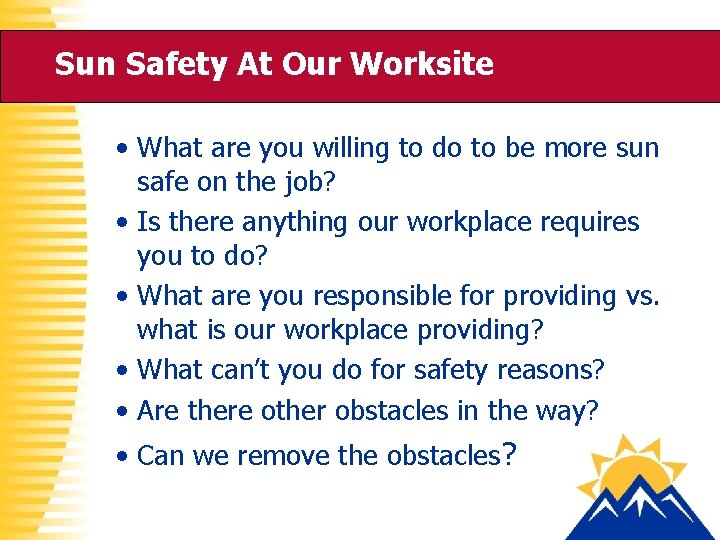 Sun Safety At Our Worksite

• What are you willing to do to be more sun safe on the job?
• Is there anything our workplace requires you to do?
• What are you responsible for providing vs. what is our workplace providing?
• What can't you do for safety reasons?
• Are there other obstacles in the way?
• Can we remove the obstacles?